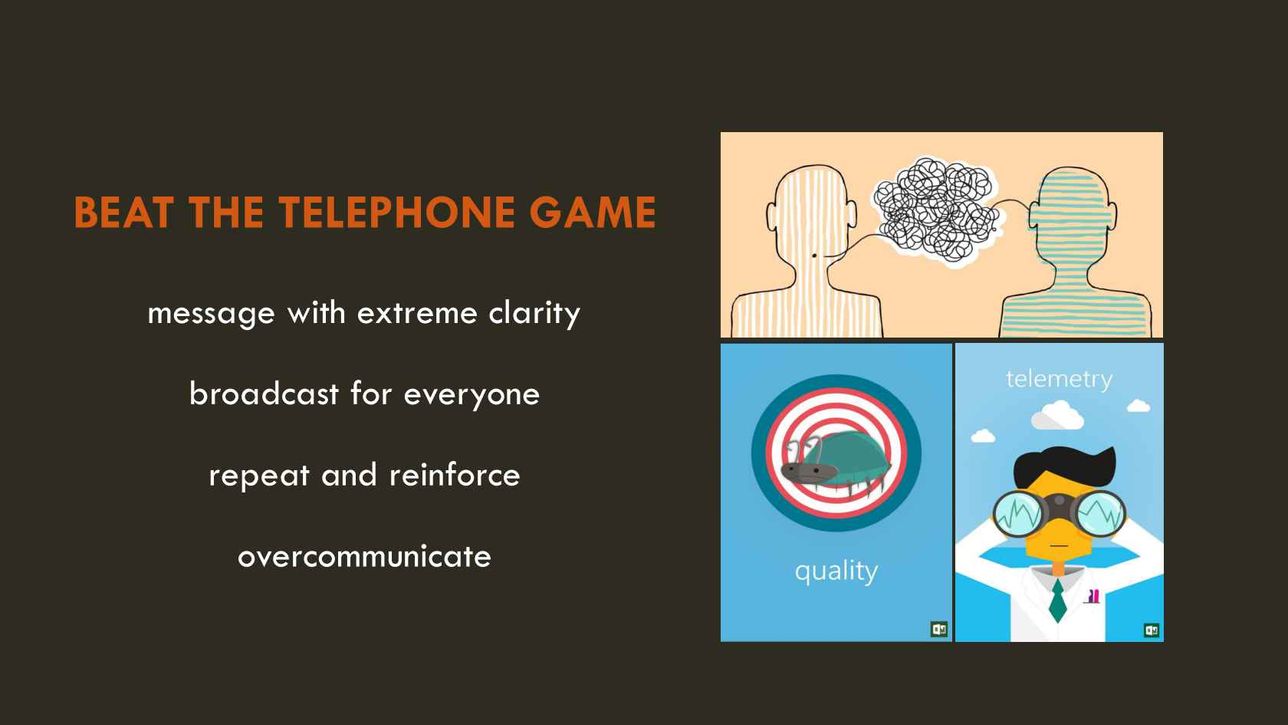 BEAT THE TELEPHONE GAME

message with extreme clarity

broadcast for everyone

repeat and reinforce

overcommunicate

quality

telemetry